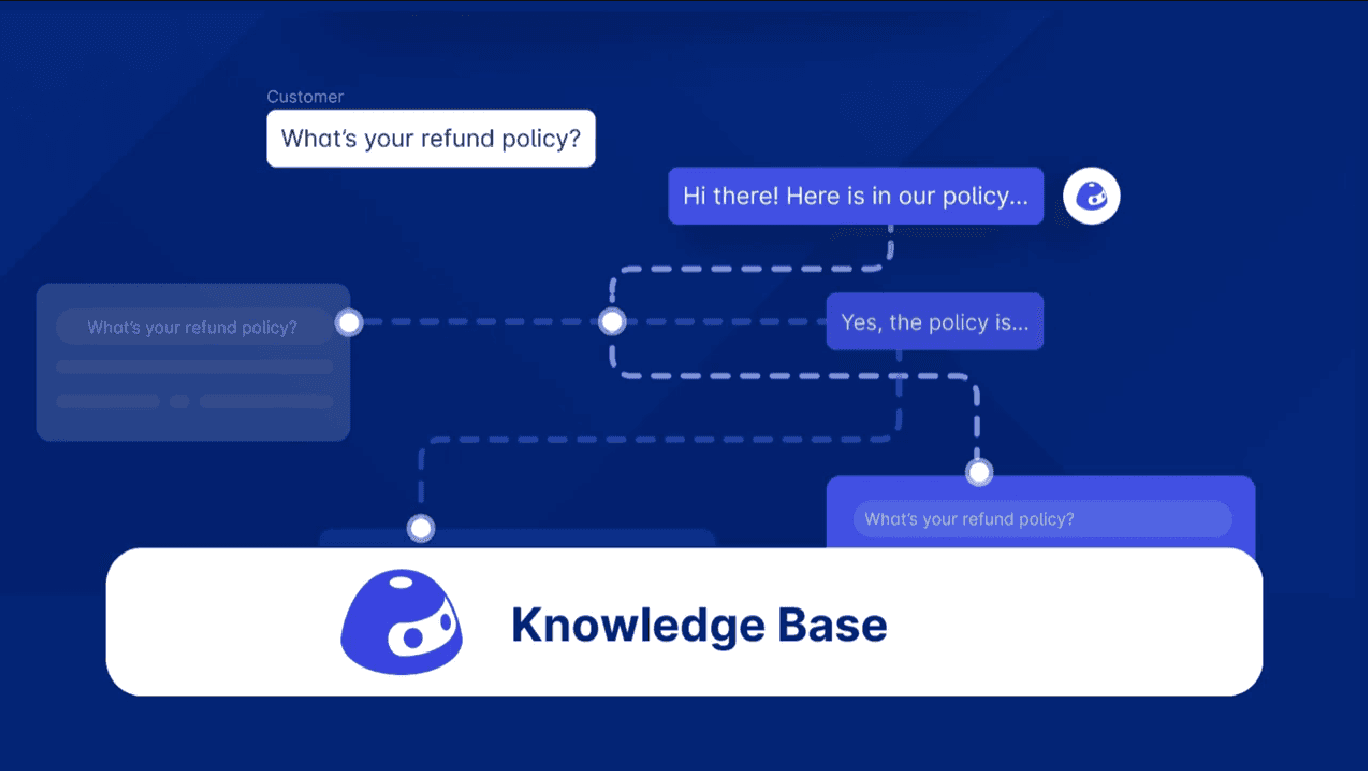 Customer
What's your refund policy?

Hi there! Here is in our policy...

What's your refund policy?

Yes, the policy is...

What's your refund policy?

Knowledge Base